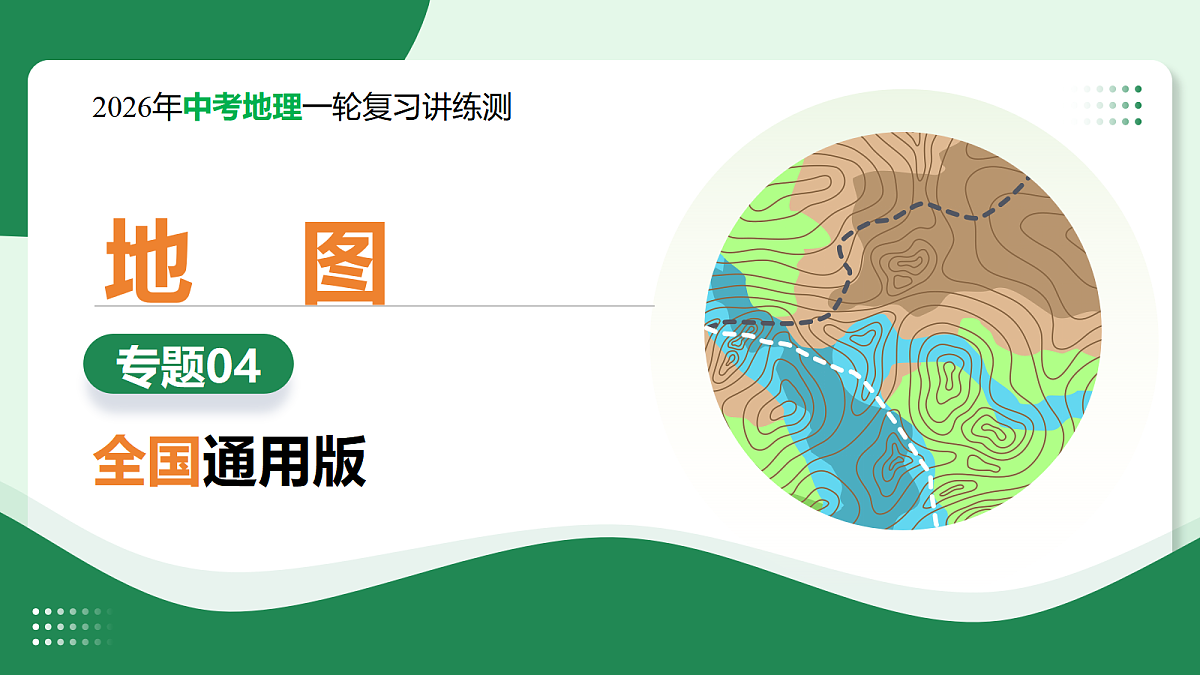 2026年中考地理一轮复习讲练测

地　图

专题04

全国通用版